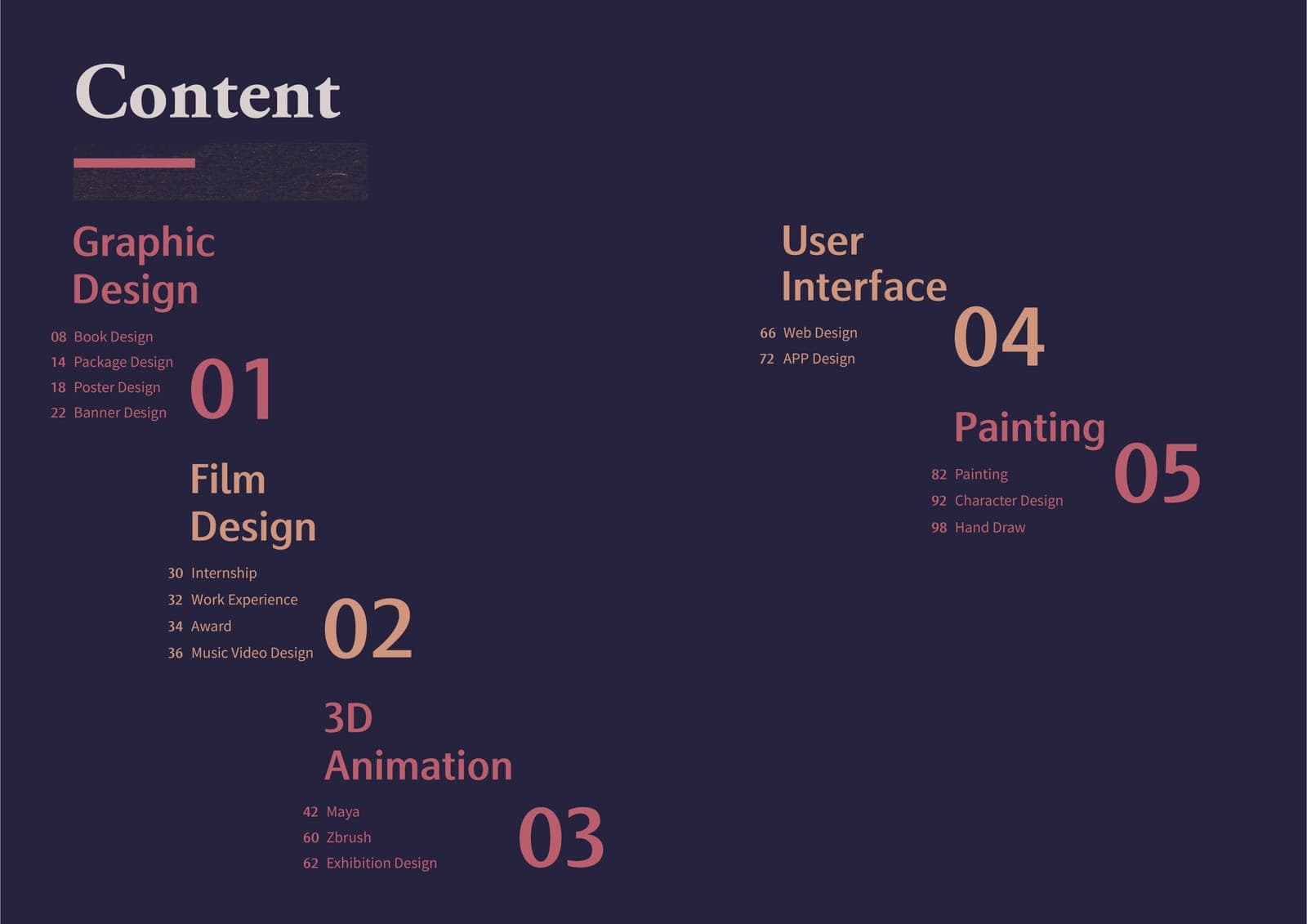 Content

Graphic Design

08 Book Design
14 Package Design
18 Poster Design
22 Banner Design

01

Film Design

30 Internship
32 Work Experience
34 Award
36 Music Video Design

02

3D Animation

42 Maya
60 Zbrush
62 Exhibition Design

03

User Interface

66 Web Design
72 APP Design

04

Painting

82 Painting
92 Character Design
98 Hand Draw

05